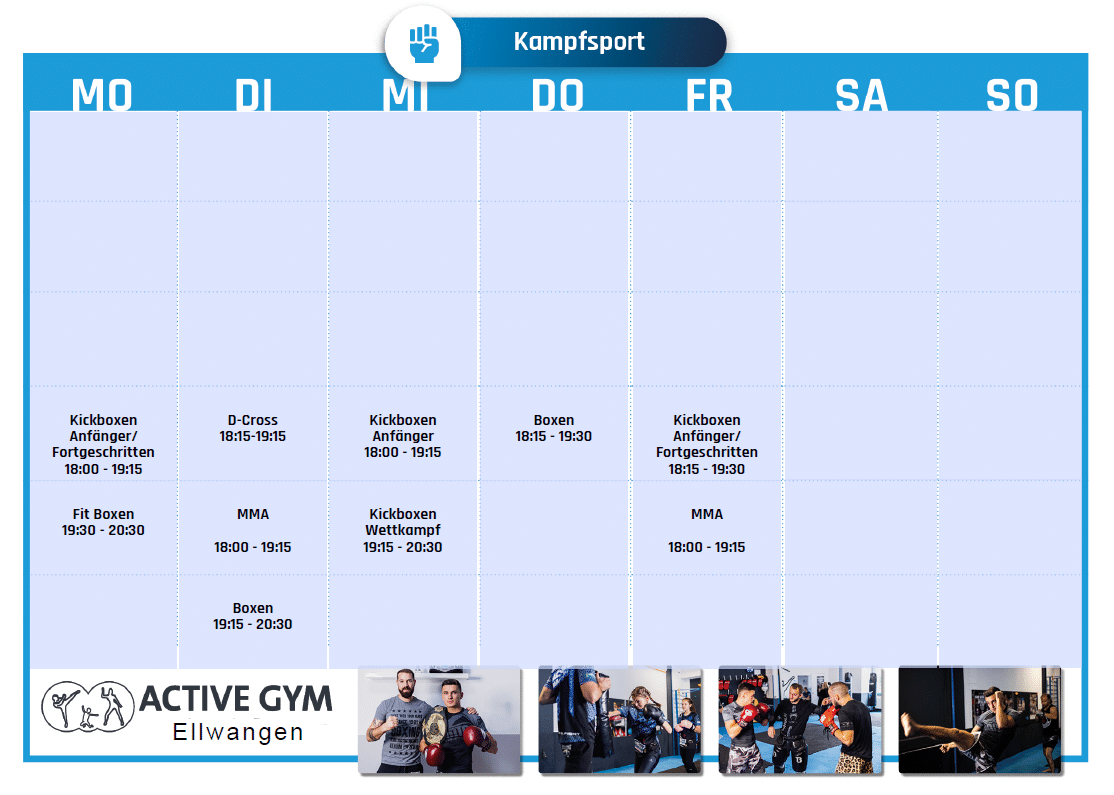 Kampfsport

| MO | DI | MI | DO | FR | SA | SO |
|---|---|---|---|---|---|---|
| | | | | | | |
| | | | | | | |
| | | | | | | |
| Kickboxen Anfänger/ Fortgeschritten 18:00 - 19:15 | D-Cross 18:15-19:15 | Kickboxen Anfänger 18:00 - 19:15 | Boxen 18:15 - 19:30 | Kickboxen Anfänger/ Fortgeschritten 18:15 - 19:30 | | |
| Fit Boxen 19:30 - 20:30 | MMA 18:00 - 19:15 | Kickboxen Wettkampf 19:15 - 20:30 | | MMA 18:00 - 19:15 | | |
| | Boxen 19:15 - 20:30 | | | | | |

ACTIVE GYM
Ellwangen